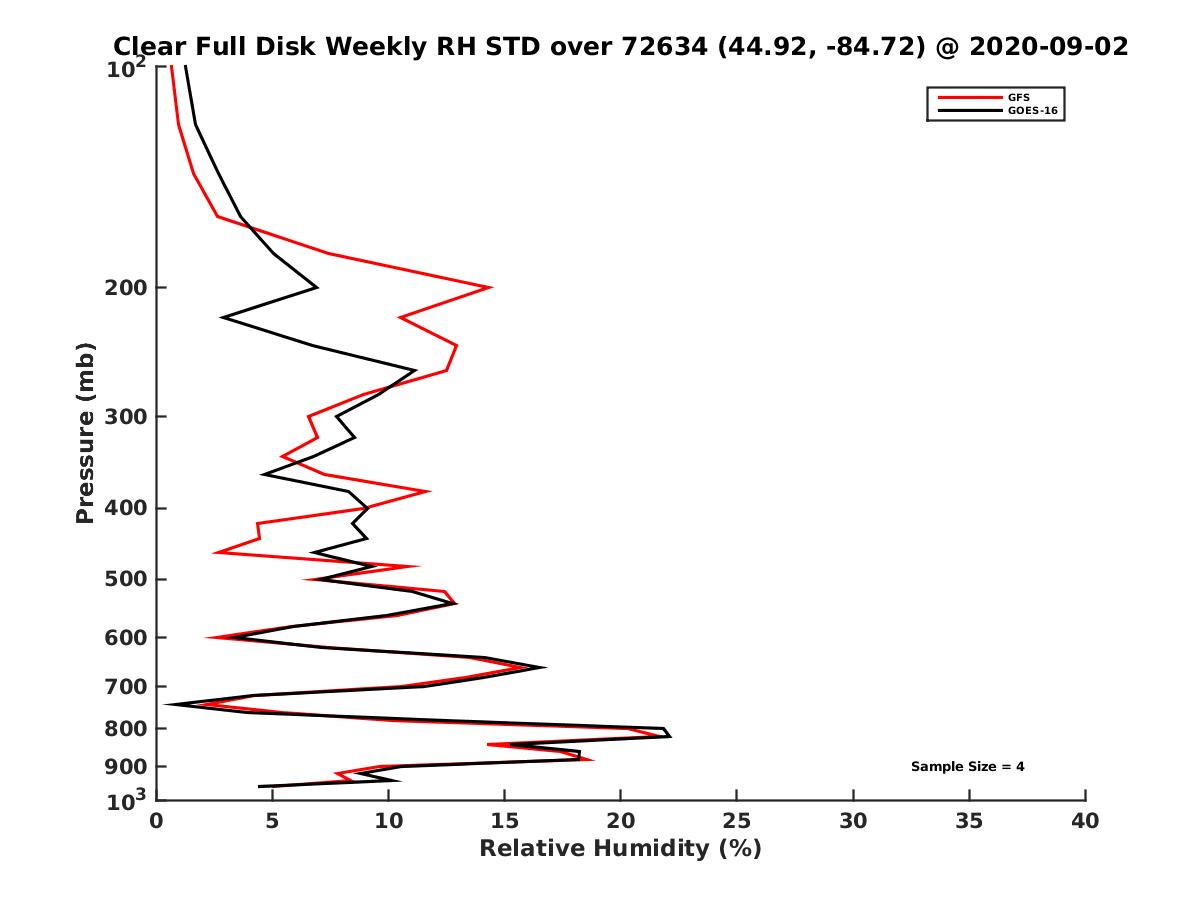 Clear Full Disk Weekly RH STD over 72634 (44.92, -84.72) @ 2020-09-02

GFS
GOES-16

Pressure (mb)

$10^2$
200
300
400
500
600
700
800
900
$10^3$

Sample Size = 4

0
5
10
15
20
25
30
35
40

Relative Humidity (%)